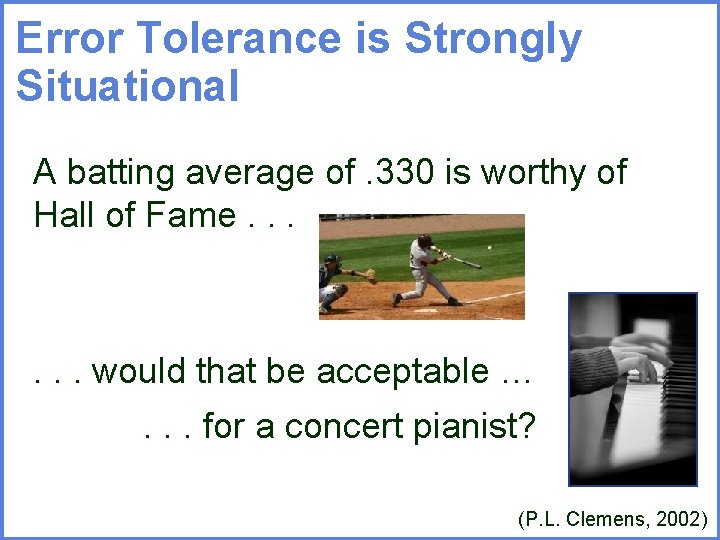 Error Tolerance is Strongly Situational

A batting average of .330 is worthy of Hall of Fame . . .

. . . would that be acceptable …

. . . for a concert pianist?

(P.L. Clemens, 2002)